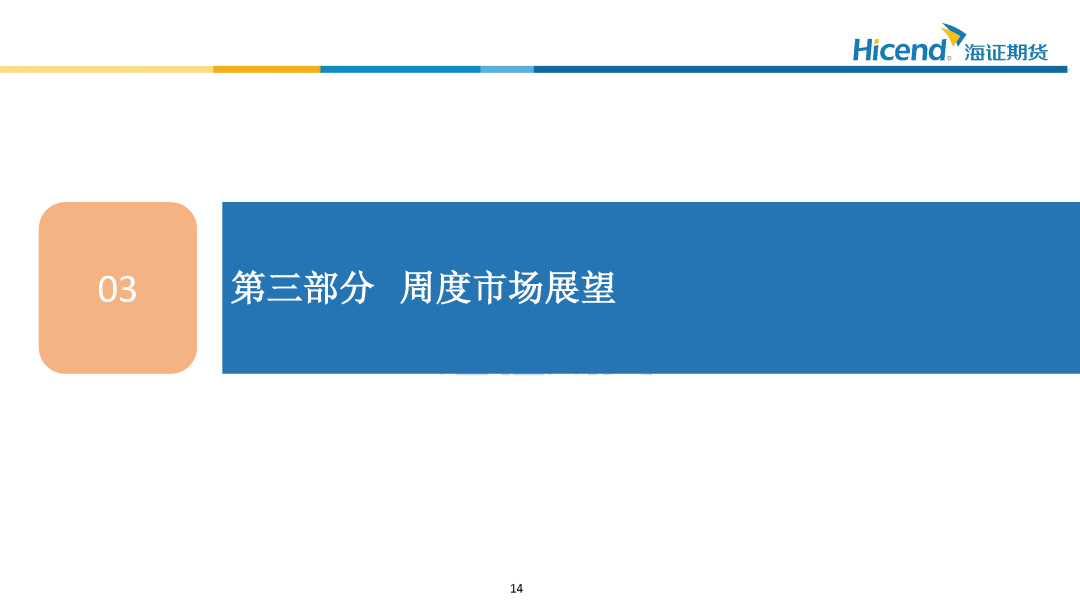 Hicend 海证期货

03

第三部分 周度市场展望

14